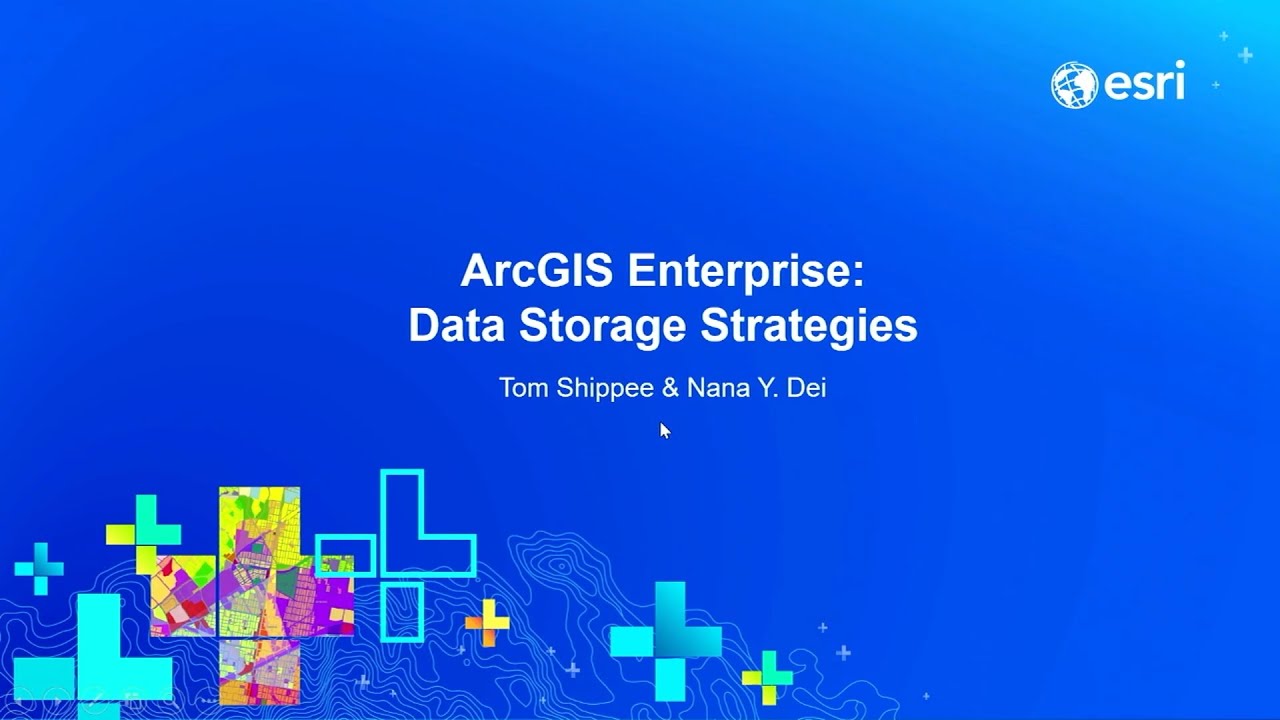 esri

ArcGIS Enterprise:
Data Storage Strategies

Tom Shippee & Nana Y. Dei